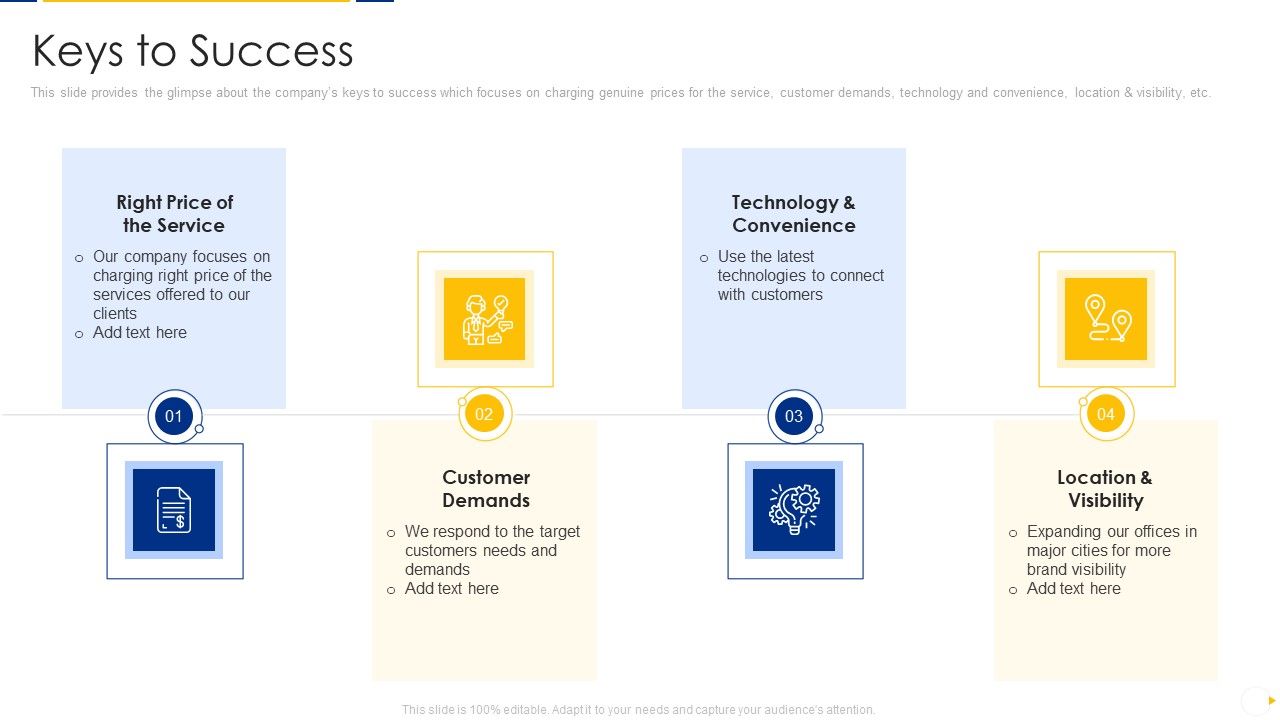 Keys to Success

This slide provides the glimpse about the company's keys to success which focuses on charging genuine prices for the service, customer demands, technology and convenience, location & visibility, etc.

Right Price of the Service

o Our company focuses on charging right price of the services offered to our clients
o Add text here

01

02

Customer Demands

o We respond to the target customers needs and demands
o Add text here

Technology & Convenience

o Use the latest technologies to connect with customers

03

04

Location & Visibility

o Expanding our offices in major cities for more brand visibility
o Add text here

This slide is 100% editable. Adapt it to your needs and capture your audience's attention.